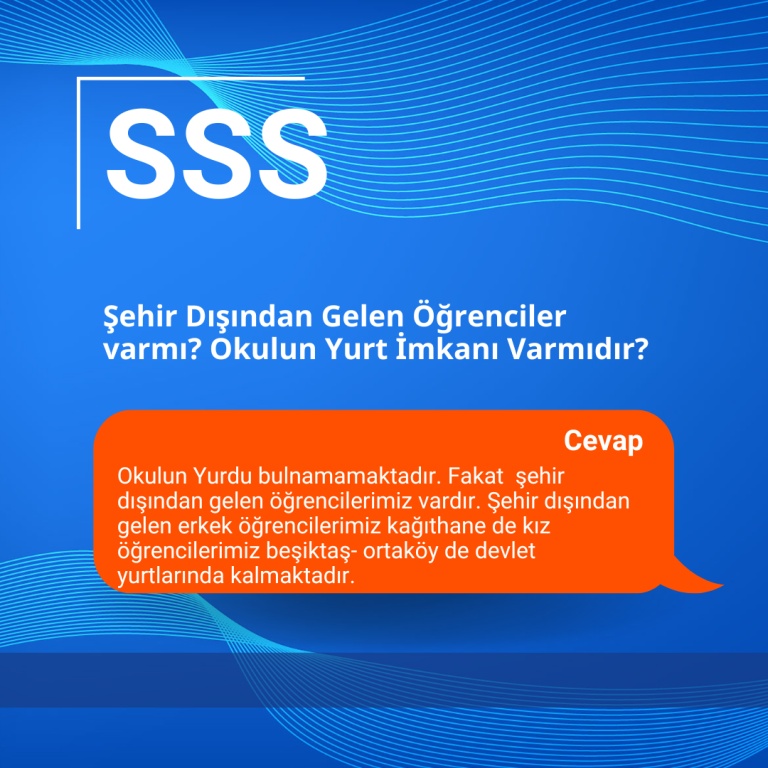 SSS

Şehir Dışından Gelen Öğrenciler varmı? Okulun Yurt İmkanı Varmıdır?

Cevap

Okulun Yurdu bulnamamaktadır. Fakat şehir dışından gelen öğrencilerimiz vardır. Şehir dışından gelen erkek öğrencilerimiz kağıthane de kız öğrencilerimiz beşiktaş- ortaköy de devlet yurtlarında kalmaktadır.